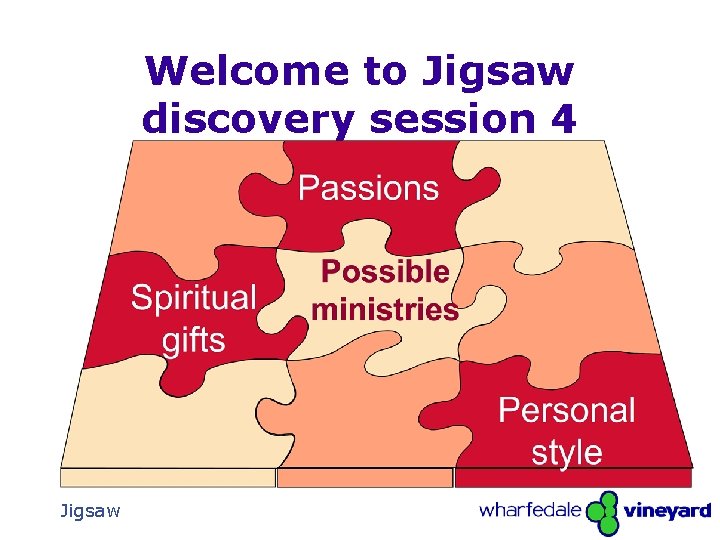 Welcome to Jigsaw discovery session 4

Passions

Spiritual gifts

Possible ministries

Personal style

Jigsaw

wharfedale vineyard